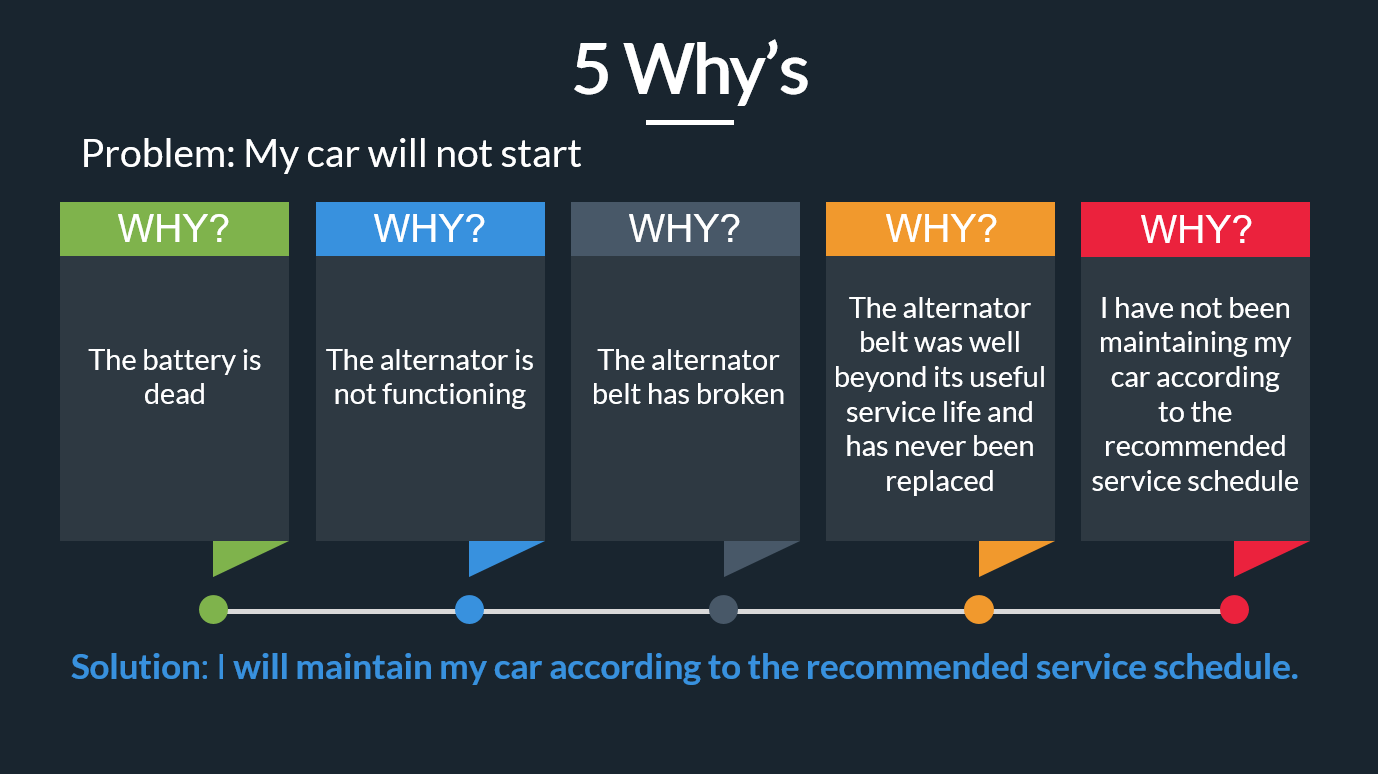 5 Why's

Problem: My car will not start

WHY?

The battery is dead

WHY?

The alternator is not functioning

WHY?

The alternator belt has broken

WHY?

The alternator belt was well beyond its useful service life and has never been replaced

WHY?

I have not been maintaining my car according to the recommended service schedule

Solution: I will maintain my car according to the recommended service schedule.